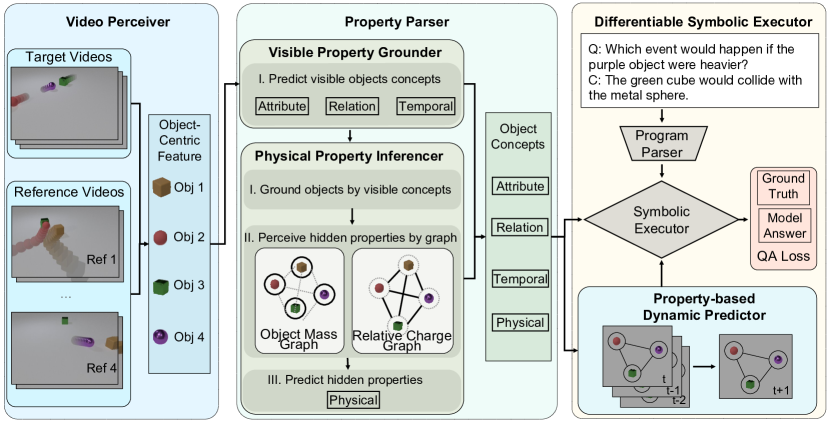 Video Perceiver

Target Videos

Reference Videos

Ref 1

...

Ref 4

Object-Centric Feature

Obj 1

Obj 2

Obj 3

Obj 4

Property Parser

Visible Property Grounder

I. Predict visible objects concepts

Attribute

Relation

Temporal

Physical Property Inferencer

I. Ground objects by visible concepts

II. Perceive hidden properties by graph

Object Mass Graph

Relative Charge Graph

III. Predict hidden properties

Physical

Object Concepts

Attribute

Relation

Temporal

Physical

Differentiable Symbolic Executor

Q: Which event would happen if the purple object were heavier?
C: The green cube would collide with the metal sphere.

Program Parser

Symbolic Executor

Ground Truth

Model Answer

QA Loss

Property-based Dynamic Predictor

t

t-1

t-2

t+1